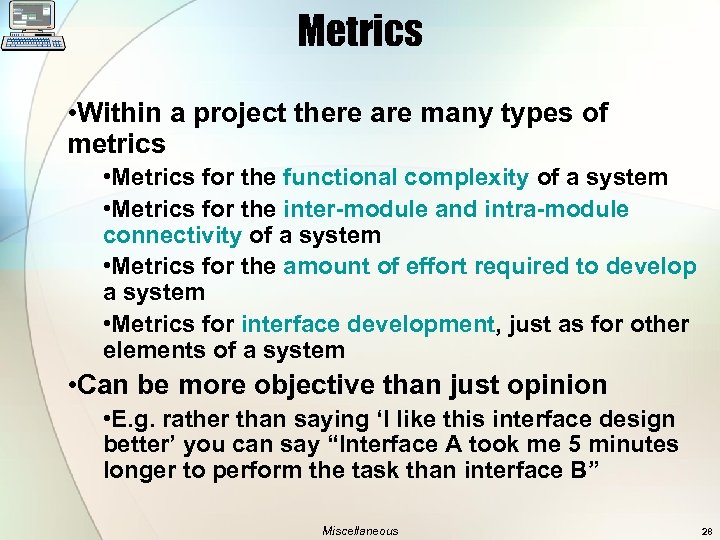 Metrics

•Within a project there are many types of metrics

•Metrics for the functional complexity of a system

•Metrics for the inter-module and intra-module connectivity of a system

•Metrics for the amount of effort required to develop a system

•Metrics for interface development, just as for other elements of a system

•Can be more objective than just opinion

•E.g. rather than saying ‘I like this interface design better’ you can say “Interface A took me 5 minutes longer to perform the task than interface B”

Miscellaneous

28